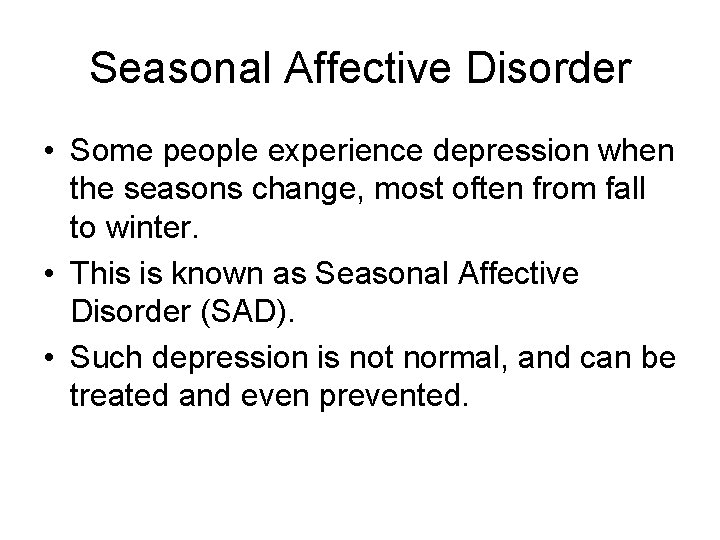 Seasonal Affective Disorder

• Some people experience depression when the seasons change, most often from fall to winter.

• This is known as Seasonal Affective Disorder (SAD).

• Such depression is not normal, and can be treated and even prevented.